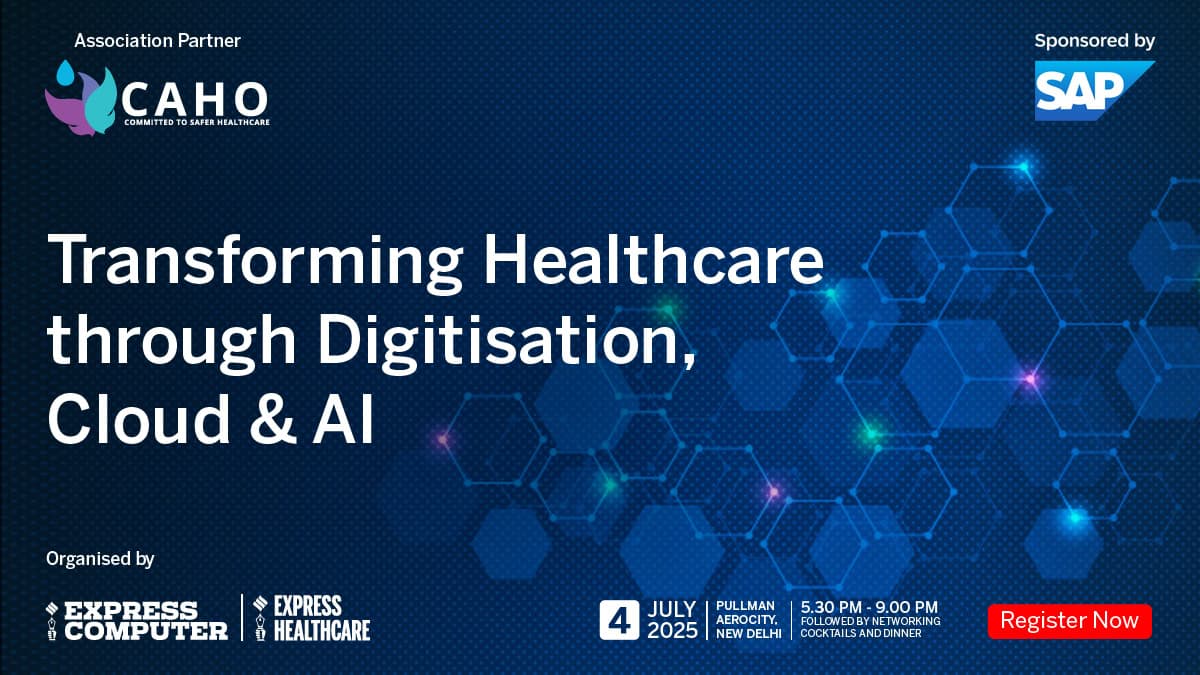 Association Partner

CAHO
COMMITTED TO SAFER HEALTHCARE

Sponsored by

SAP

Transforming Healthcare through Digitisation, Cloud & AI

Organised by

EXPRESS COMPUTER

EXPRESS HEALTHCARE

4 JULY 2025

PULLMAN AEROCITY, NEW DELHI

5.30 PM - 9.00 PM
FOLLOWED BY NETWORKING COCKTAILS AND DINNER

Register Now